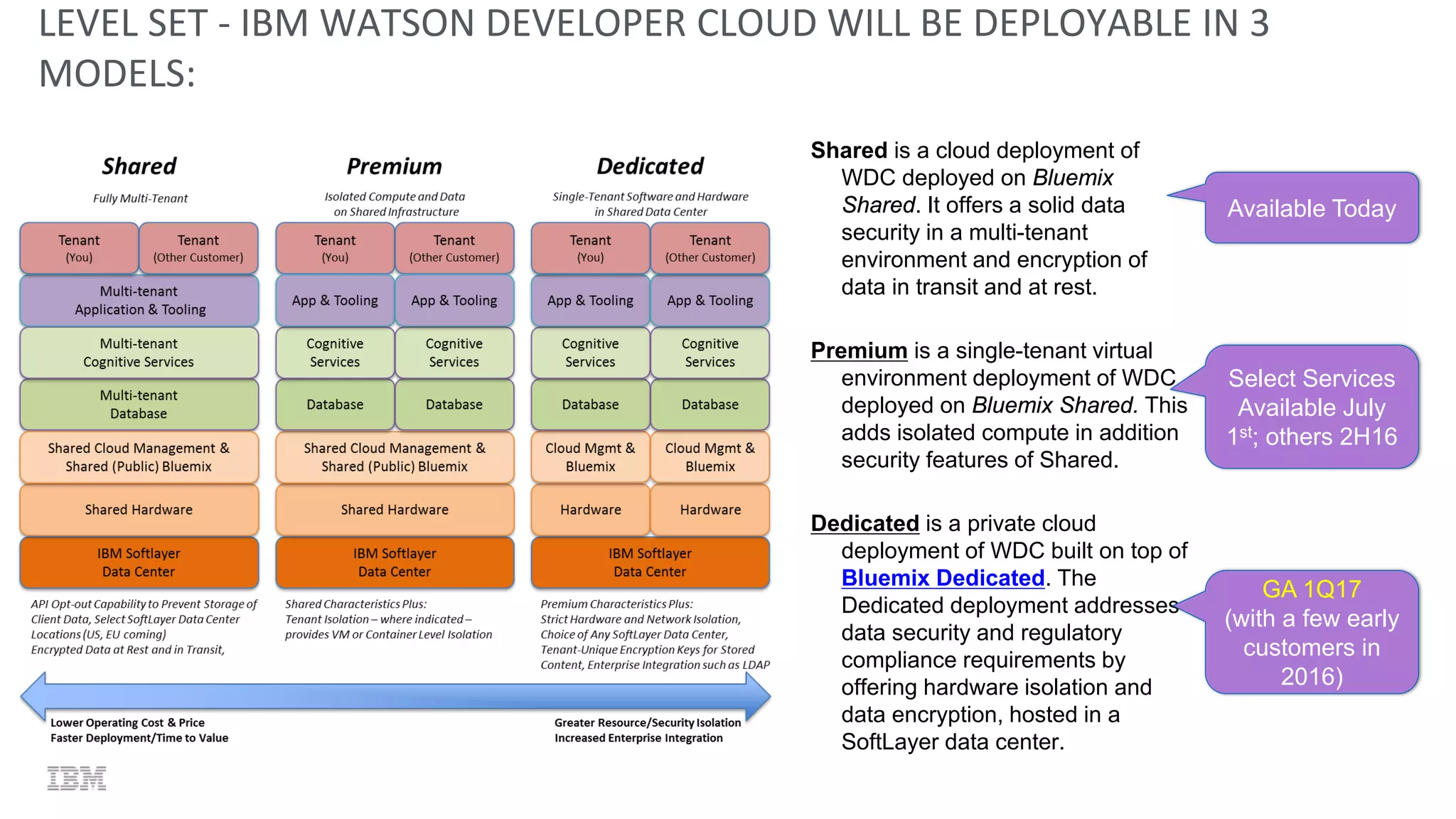 LEVEL SET - IBM WATSON DEVELOPER CLOUD WILL BE DEPLOYABLE IN 3 MODELS:

Shared

Fully Multi-Tenant

Tenant (You)

Tenant (Other Customer)

Multi-tenant Application & Tooling

Multi-tenant Cognitive Services

Multi-tenant Database

Shared Cloud Management & Shared (Public) Bluemix

Shared Hardware

IBM Softlayer Data Center

API Opt-out Capability to Prevent Storage of Client Data, Select SoftLayer Data Center Locations (US, EU coming)
Encrypted Data at Rest and in Transit,

Premium

Isolated Compute and Data on Shared Infrastructure

Tenant (You)

Tenant (Other Customer)

App & Tooling

App & Tooling

Cognitive Services

Cognitive Services

Database

Database

Shared Cloud Management & Shared (Public) Bluemix

Shared Hardware

IBM Softlayer Data Center

Shared Characteristics Plus:
Tenant Isolation – where indicated – provides VM or Container Level Isolation

Dedicated

Single-Tenant Software and Hardware in Shared Data Center

Tenant (You)

Tenant (Other Customer)

App & Tooling

App & Tooling

Cognitive Services

Cognitive Services

Database

Database

Cloud Mgmt & Bluemix

Cloud Mgmt & Bluemix

Hardware

Hardware

IBM Softlayer Data Center

Premium Characteristics Plus:
Strict Hardware and Network Isolation, Choice of Any SoftLayer Data Center, Tenant-Unique Encryption Keys for Stored Content, Enterprise Integration such as LDAP

Lower Operating Cost & Price
Faster Deployment/Time to Value

Greater Resource/Security Isolation
Increased Enterprise Integration

IBM

Shared is a cloud deployment of WDC deployed on Bluemix Shared. It offers a solid data security in a multi-tenant environment and encryption of data in transit and at rest.

Available Today

Premium is a single-tenant virtual environment deployment of WDC deployed on Bluemix Shared. This adds isolated compute in addition security features of Shared.

Select Services Available July 1$^{st}$; others 2H16

Dedicated is a private cloud deployment of WDC built on top of Bluemix Dedicated. The Dedicated deployment addresses data security and regulatory compliance requirements by offering hardware isolation and data encryption, hosted in a SoftLayer data center.

GA 1Q17 (with a few early customers in 2016)